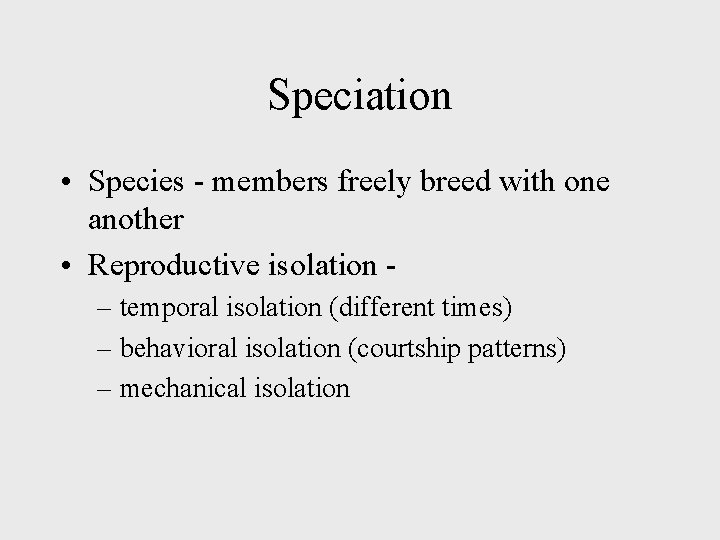 Speciation

• Species - members freely breed with one another

• Reproductive isolation -

– temporal isolation (different times)

– behavioral isolation (courtship patterns)

– mechanical isolation